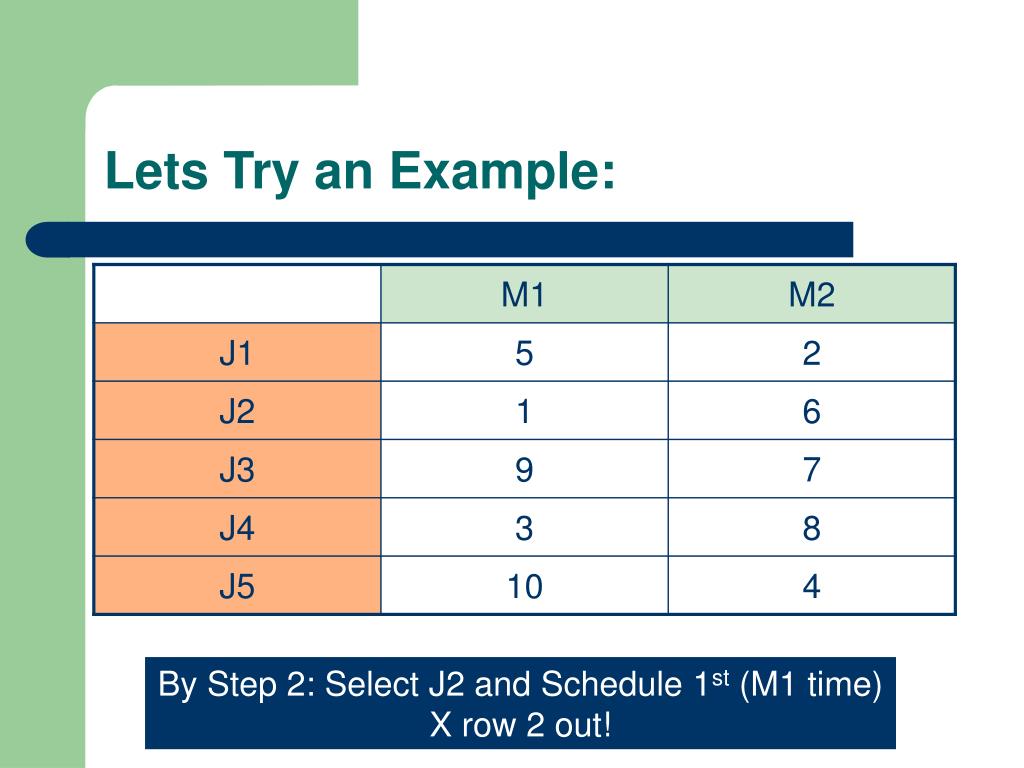 Lets Try an Example:

|  | M1 | M2 |
|---|---|---|
| J1 | 5 | 2 |
| J2 | 1 | 6 |
| J3 | 9 | 7 |
| J4 | 3 | 8 |
| J5 | 10 | 4 |

By Step 2: Select J2 and Schedule 1$^{st}$ (M1 time)
X row 2 out!